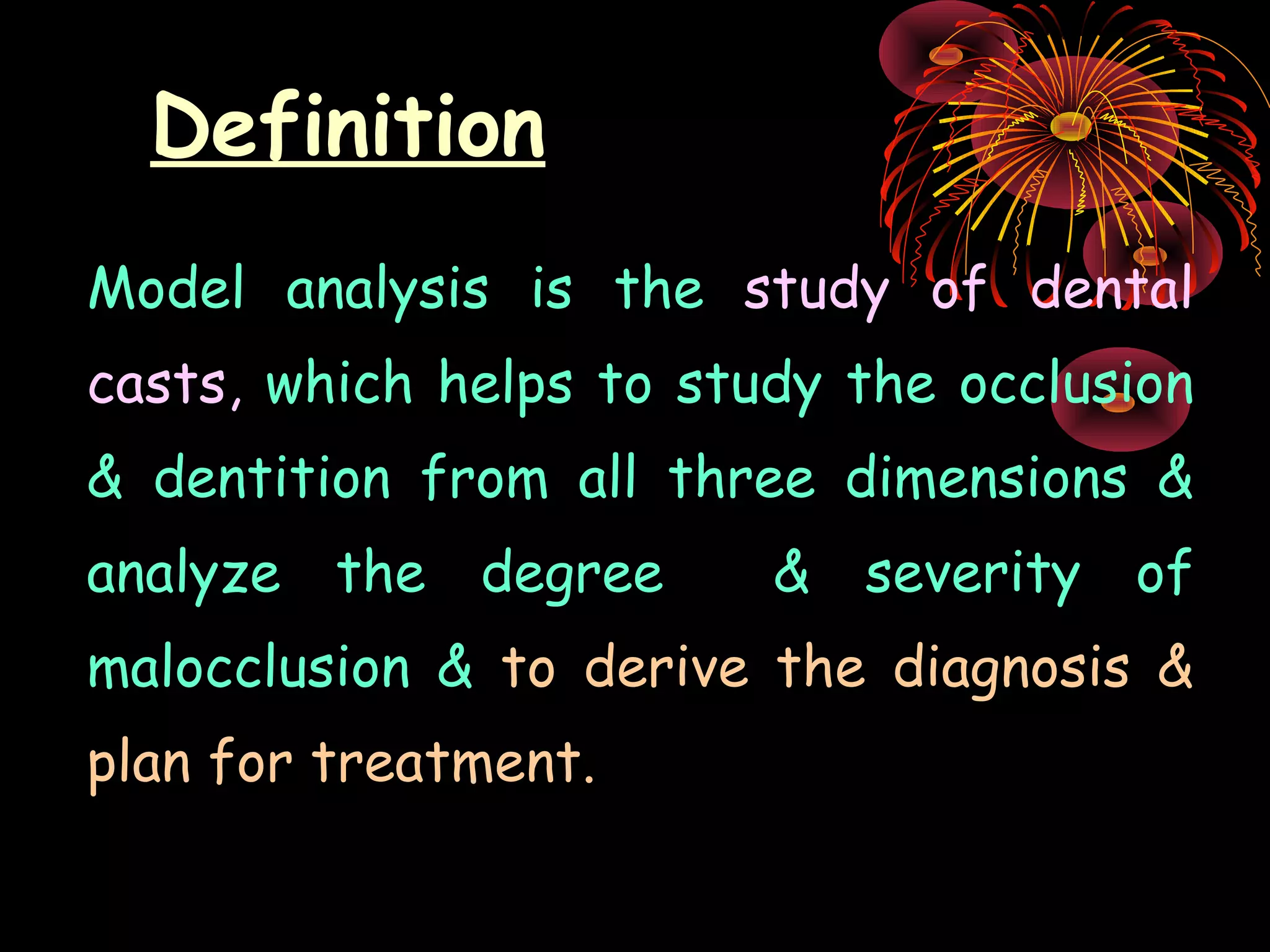 Definition

Model analysis is the study of dental casts, which helps to study the occlusion & dentition from all three dimensions & analyze the degree & severity of malocclusion & to derive the diagnosis & plan for treatment.